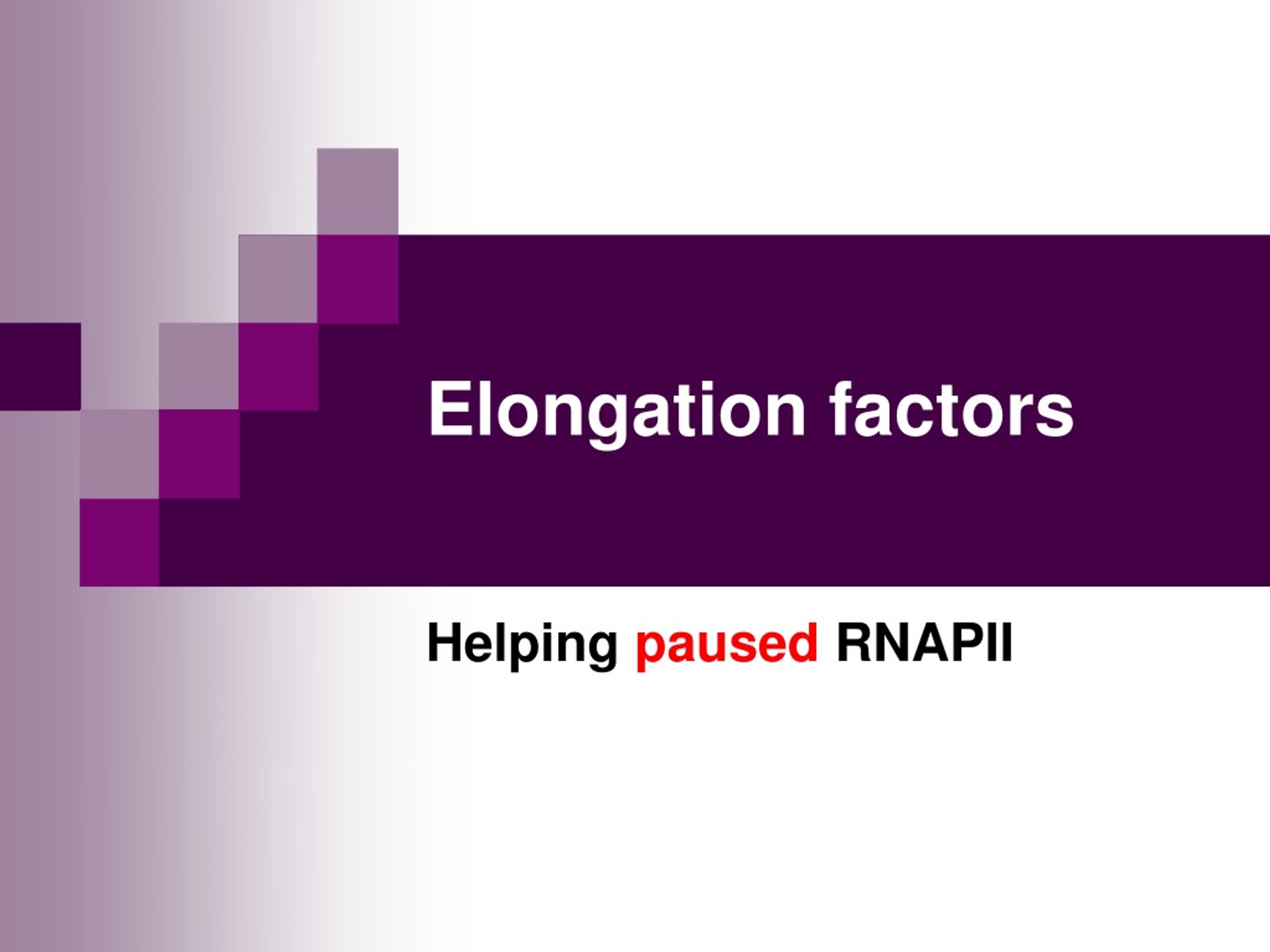 Elongation factors

Helping paused RNAPII